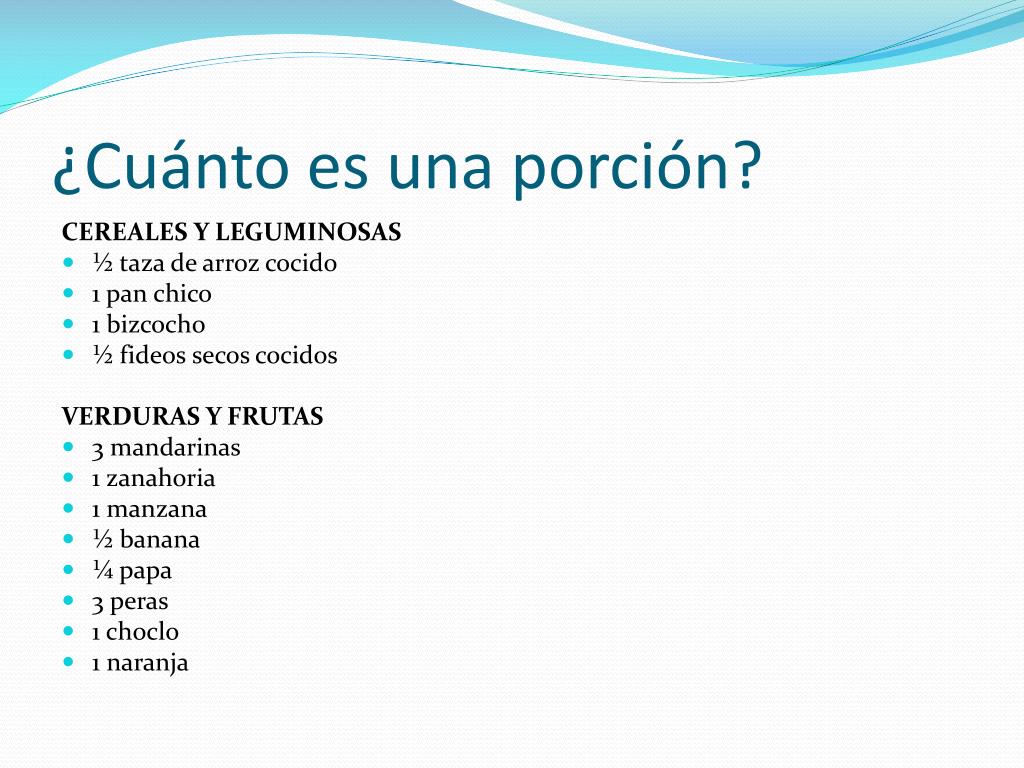 ¿Cuánto es una porción?

CEREALES Y LEGUMINOSAS
- ½ taza de arroz cocido
- 1 pan chico
- 1 bizcocho
- ½ fideos secos cocidos

VERDURAS Y FRUTAS
- 3 mandarinas
- 1 zanahoria
- 1 manzana
- ½ banana
- ¼ papa
- 3 peras
- 1 choclo
- 1 naranja